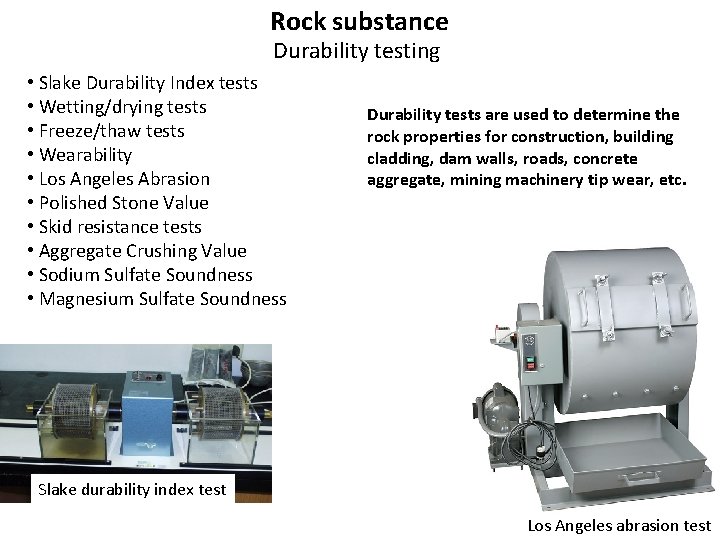 Rock substance
Durability testing

• Slake Durability Index tests
• Wetting/drying tests
• Freeze/thaw tests
• Wearability
• Los Angeles Abrasion
• Polished Stone Value
• Skid resistance tests
• Aggregate Crushing Value
• Sodium Sulfate Soundness
• Magnesium Sulfate Soundness

Durability tests are used to determine the rock properties for construction, building cladding, dam walls, roads, concrete aggregate, mining machinery tip wear, etc.

Slake durability index test

Los Angeles abrasion test